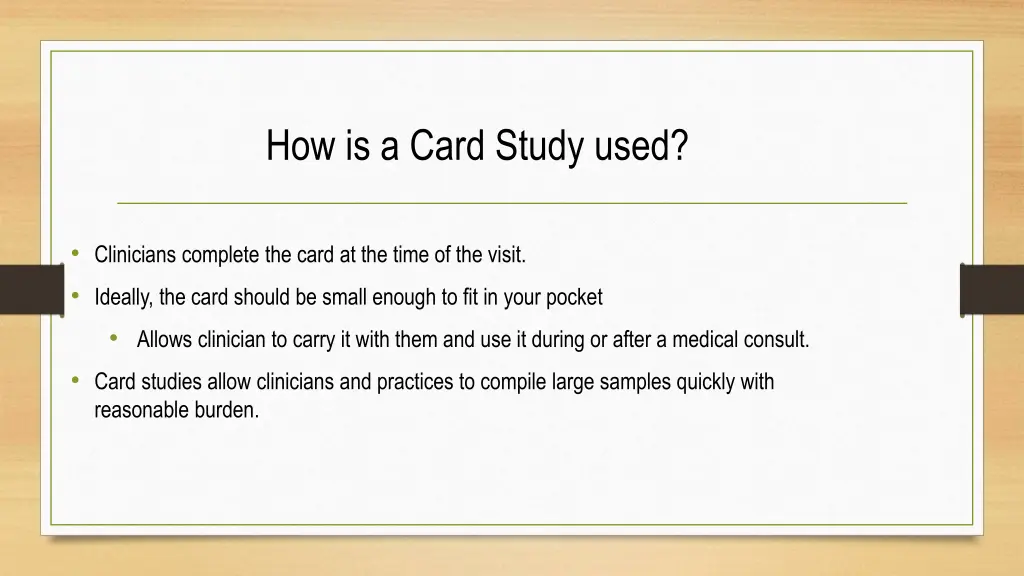 How is a Card Study used?

• Clinicians complete the card at the time of the visit.
• Ideally, the card should be small enough to fit in your pocket
  • Allows clinician to carry it with them and use it during or after a medical consult.
• Card studies allow clinicians and practices to compile large samples quickly with reasonable burden.